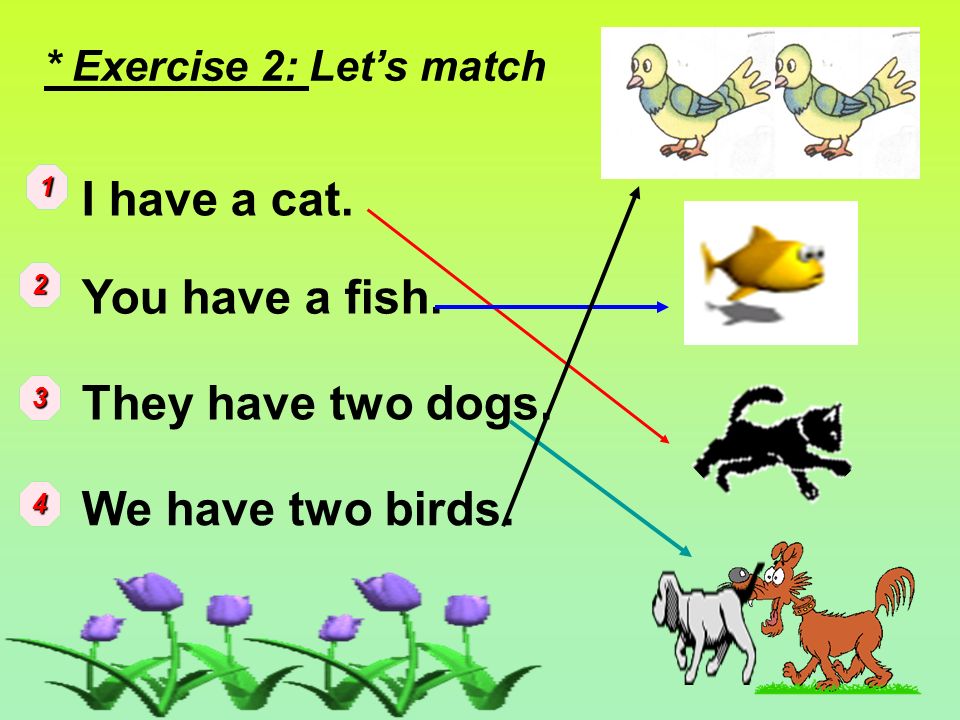 * Exercise 2: Let's match

1 I have a cat.

2 You have a fish.

3 They have two dogs.

4 We have two birds.